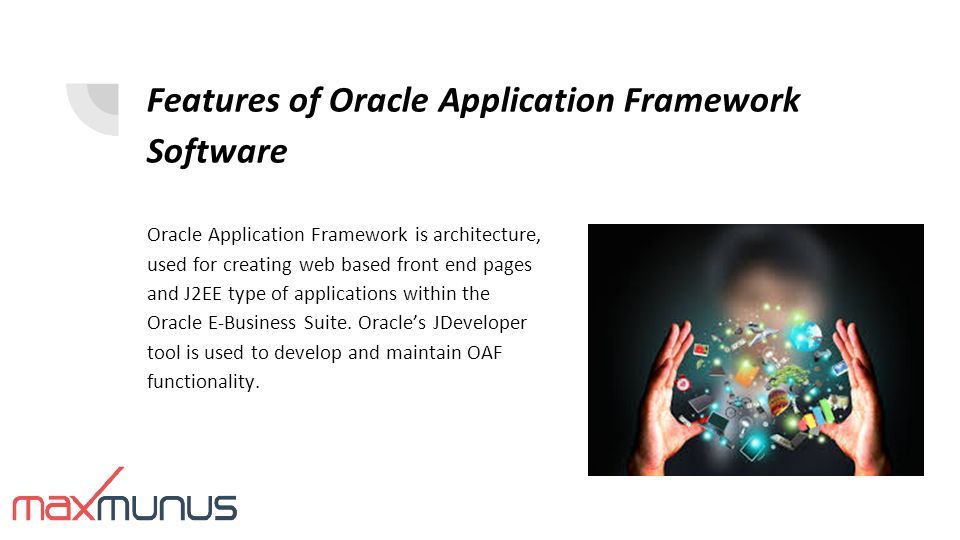 Features of Oracle Application Framework Software

Oracle Application Framework is architecture, used for creating web based front end pages and J2EE type of applications within the Oracle E-Business Suite. Oracle's JDeveloper tool is used to develop and maintain OAF functionality.

maxmunus